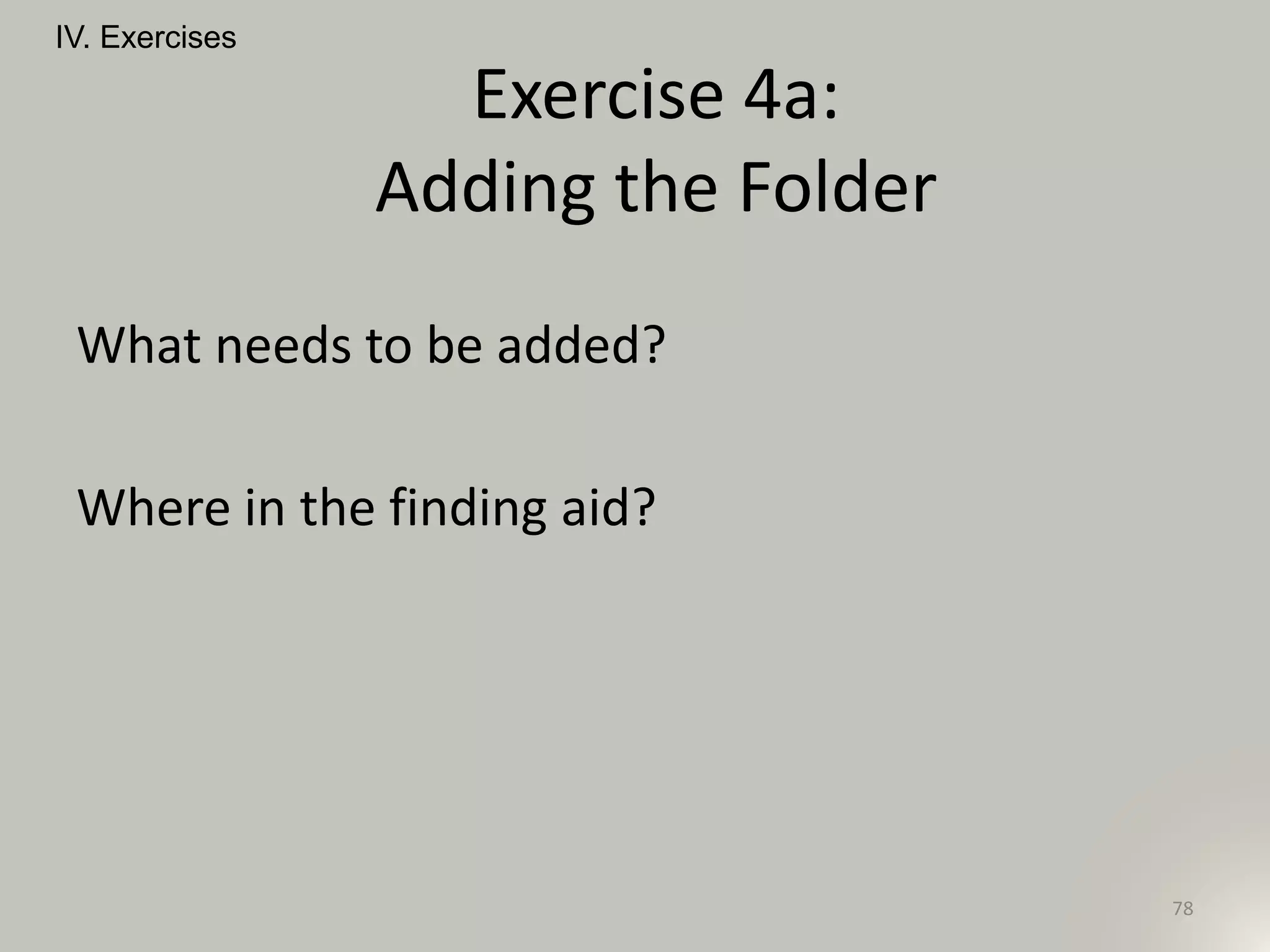 IV. Exercises

Exercise 4a:
Adding the Folder

What needs to be added?

Where in the finding aid?

78